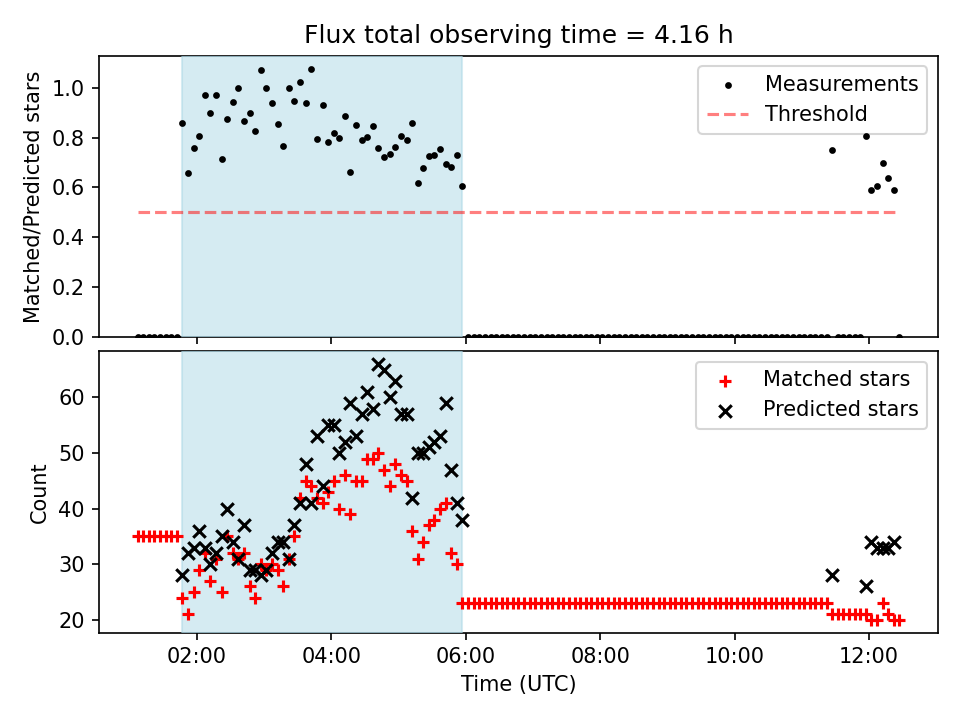 Flux total observing time = 4.16 h

Matched/Predicted stars

1.0
0.8
0.6
0.4
0.2
0.0

Measurements
Threshold

Count

60
50
40
30
20

Matched stars
Predicted stars

02:00
04:00
06:00
08:00
10:00
12:00

Time (UTC)